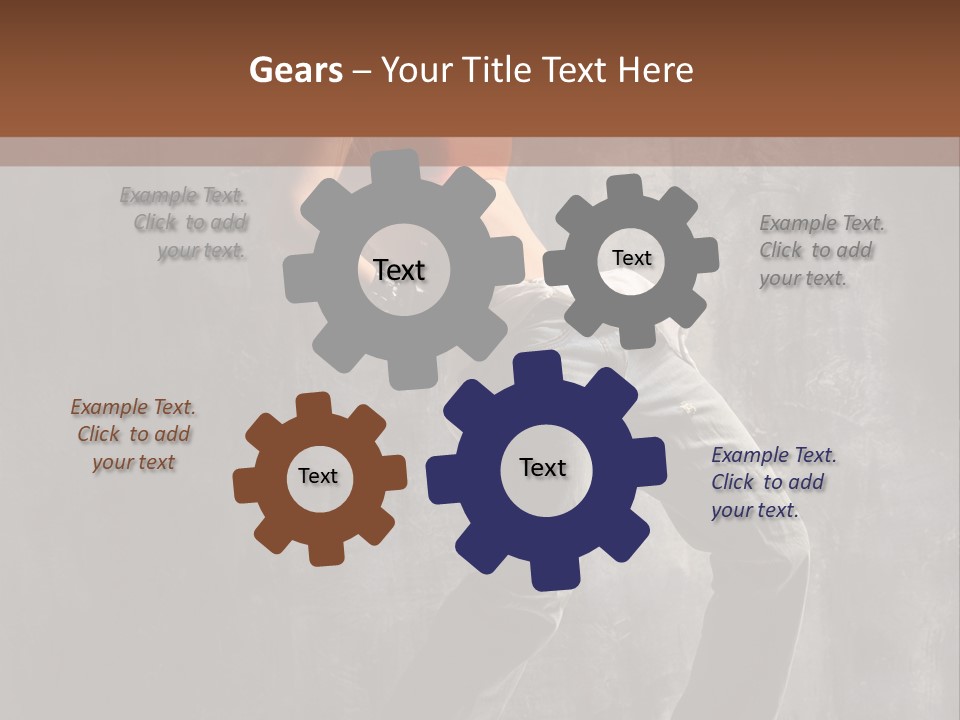 Gears – Your Title Text Here

Example Text. Click to add your text.

Text

Text

Example Text. Click to add your text.

Example Text. Click to add your text

Text

Text

Example Text. Click to add your text.